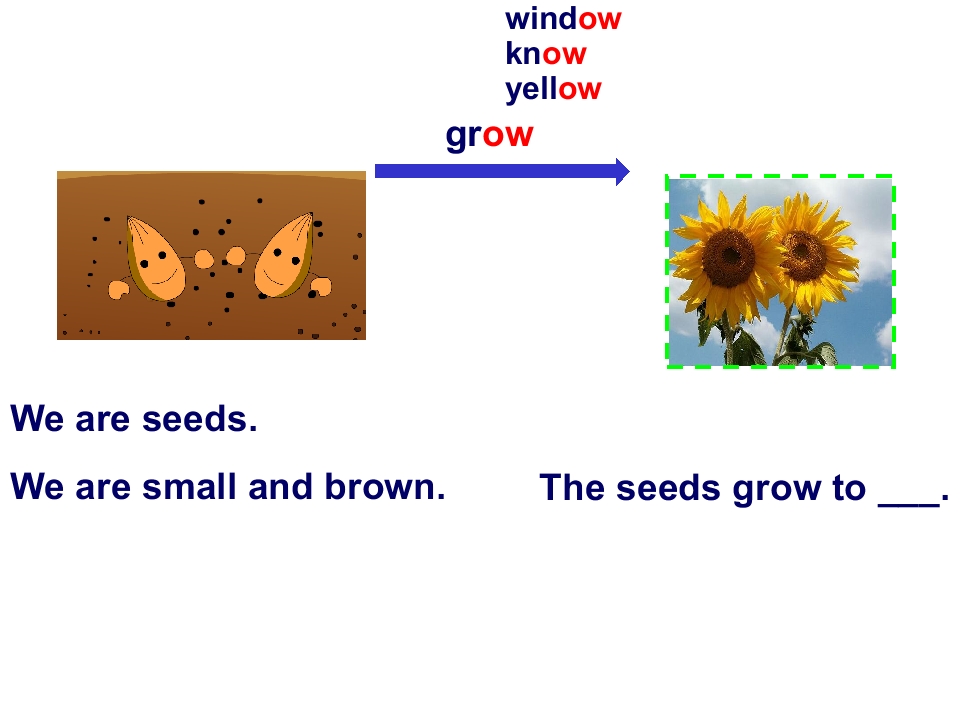 window
know
yellow

grow

We are seeds.

We are small and brown.

The seeds grow to ___.